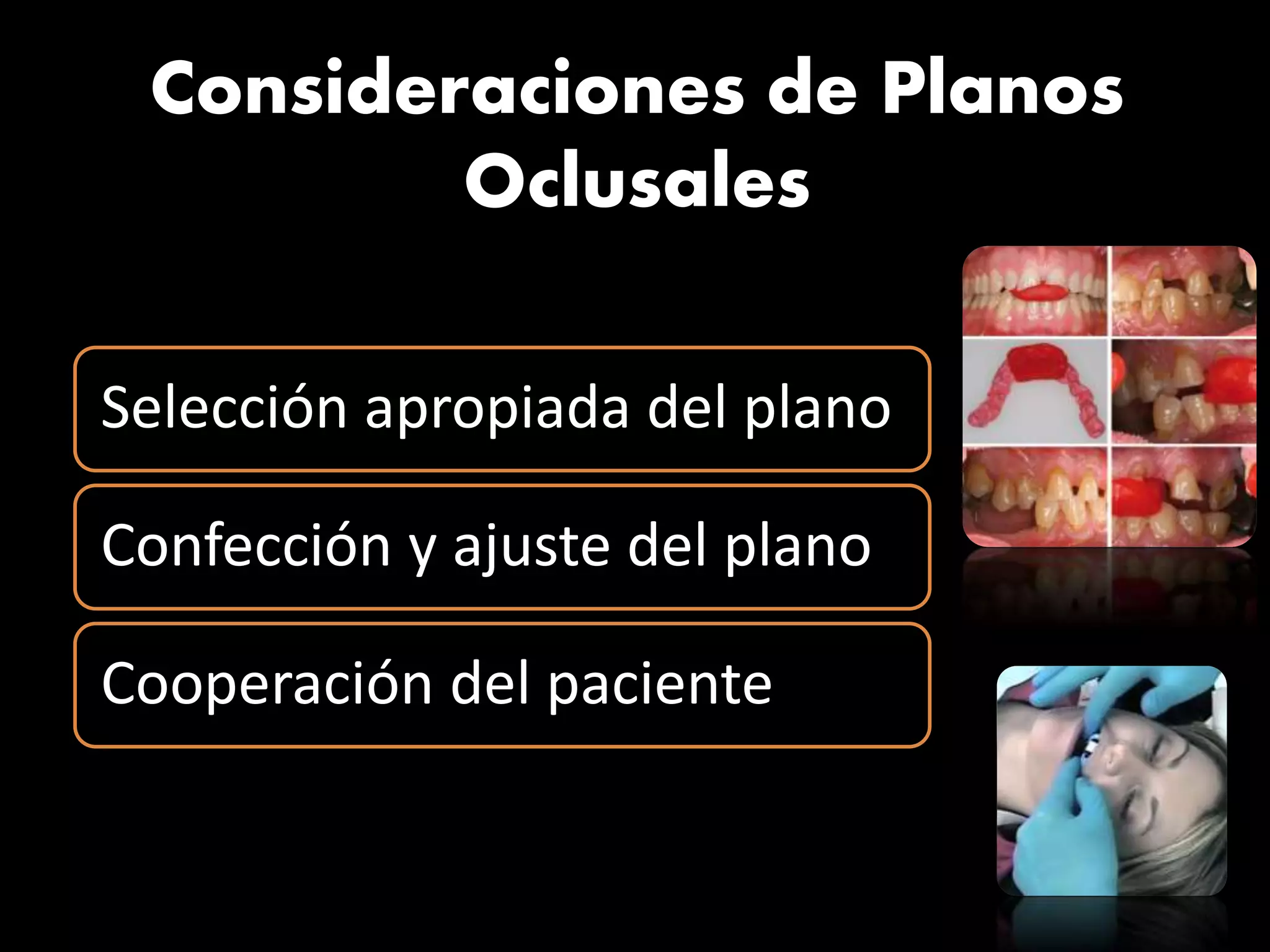 Consideraciones de Planos Oclusales

Selección apropiada del plano

Confección y ajuste del plano

Cooperación del paciente